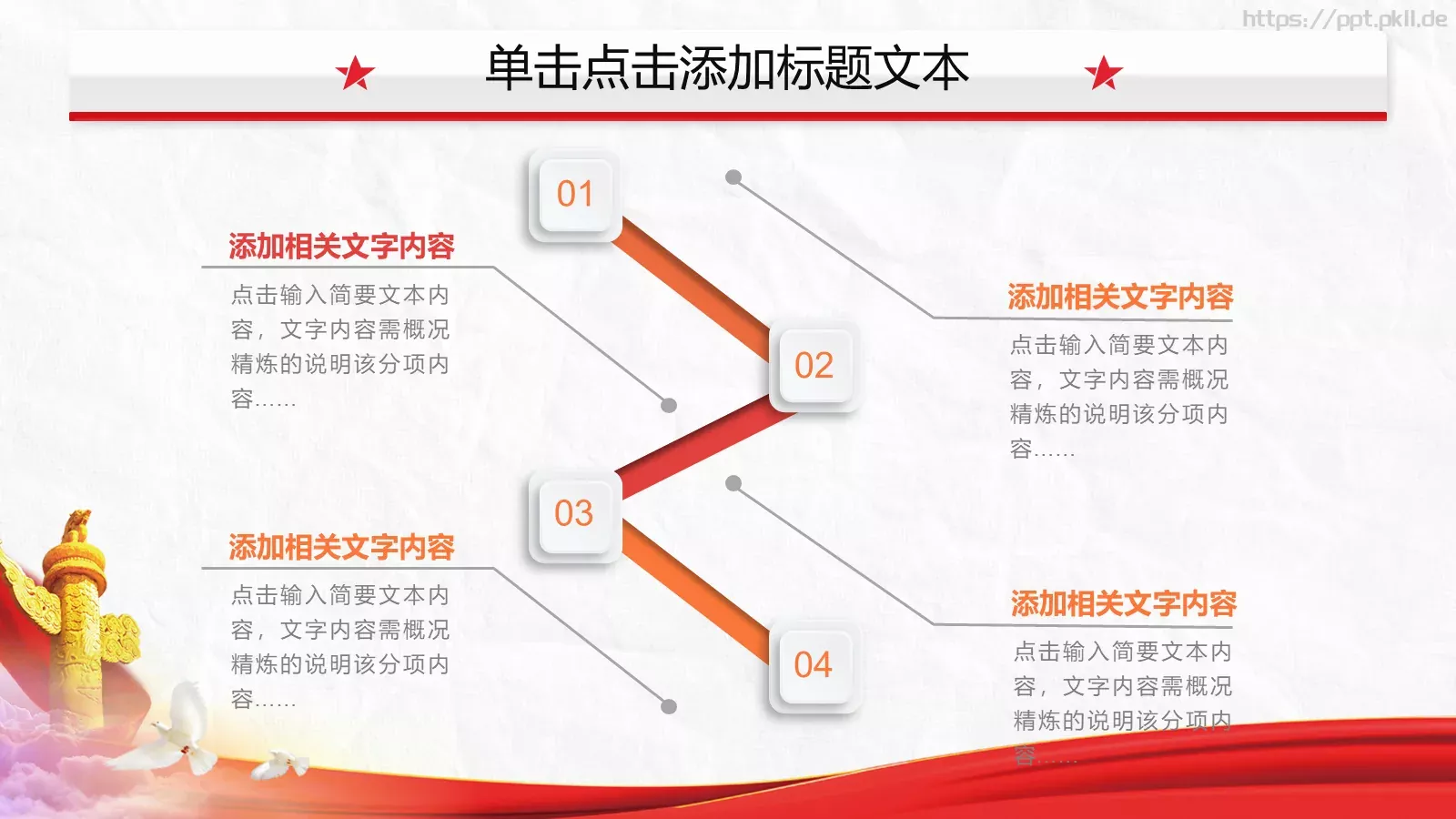 https://ppt.pkll.de

单击点击添加标题文本

01

添加相关文字内容

点击输入简要文本内容，文字内容需概况精炼的说明该分项内容……

02

添加相关文字内容

点击输入简要文本内容，文字内容需概况精炼的说明该分项内容……

03

添加相关文字内容

点击输入简要文本内容，文字内容需概况精炼的说明该分项内容……

04

添加相关文字内容

点击输入简要文本内容，文字内容需概况精炼的说明该分项内容……